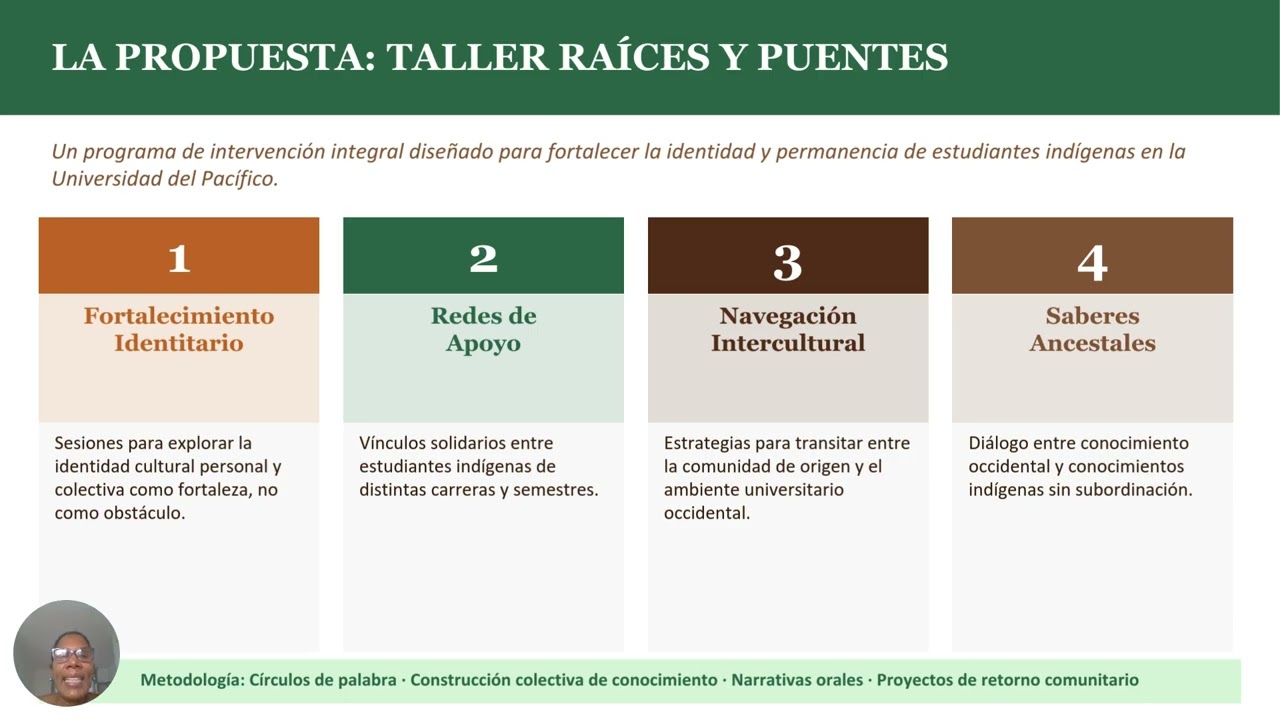 LA PROPUESTA: TALLER RAÍCES Y PUENTES

Un programa de intervención integral diseñado para fortalecer la identidad y permanencia de estudiantes indígenas en la Universidad del Pacífico.

1

Fortalecimiento Identitario

Sesiones para explorar la identidad cultural personal y colectiva como fortaleza, no como obstáculo.

2

Redes de Apoyo

Vínculos solidarios entre estudiantes indígenas de distintas carreras y semestres.

3

Navegación Intercultural

Estrategias para transitar entre la comunidad de origen y el ambiente universitario occidental.

4

Saberes Ancestales

Diálogo entre conocimiento occidental y conocimientos indígenas sin subordinación.

Metodología: Círculos de palabra · Construcción colectiva de conocimiento · Narrativas orales · Proyectos de retorno comunitario